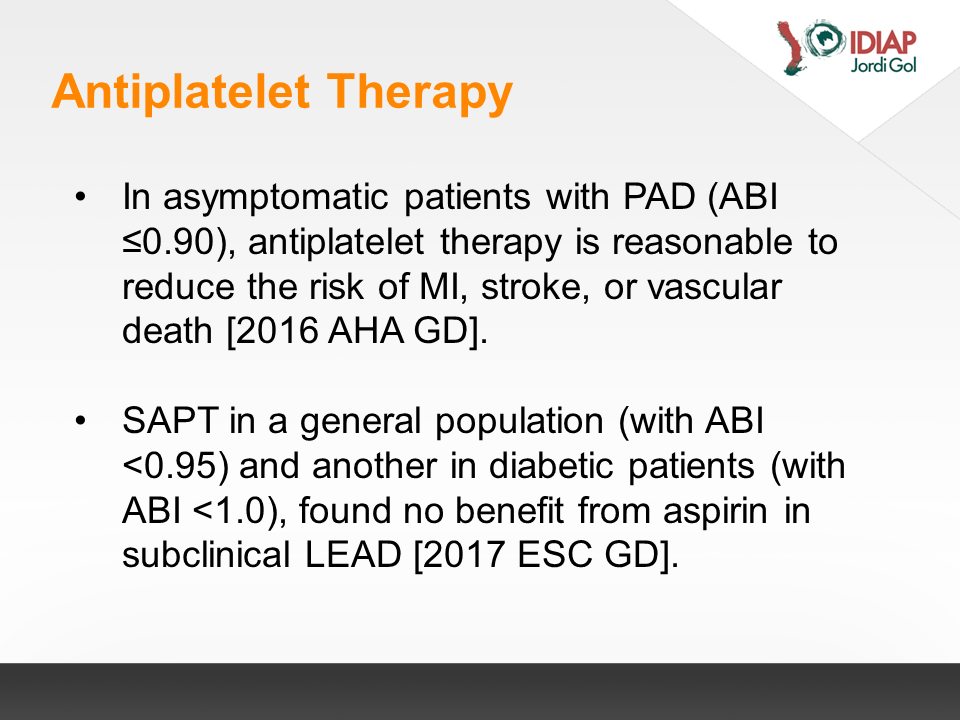 IDIAP
Jordi Gol

Antiplatelet Therapy

• In asymptomatic patients with PAD (ABI ≤0.90), antiplatelet therapy is reasonable to reduce the risk of MI, stroke, or vascular death [2016 AHA GD].

• SAPT in a general population (with ABI <0.95) and another in diabetic patients (with ABI <1.0), found no benefit from aspirin in subclinical LEAD [2017 ESC GD].